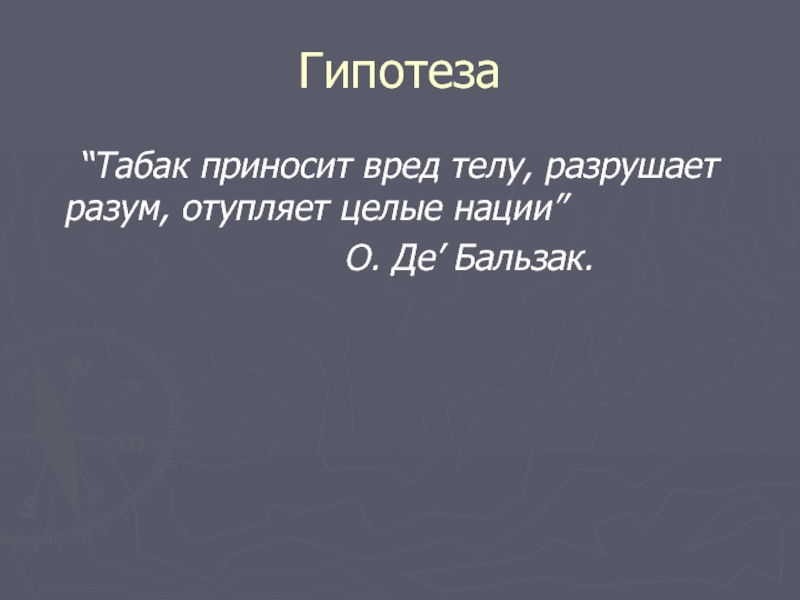 Гипотеза

“Табак приносит вред телу, разрушает разум, отупляет целые нации”

О. Де’ Бальзак.